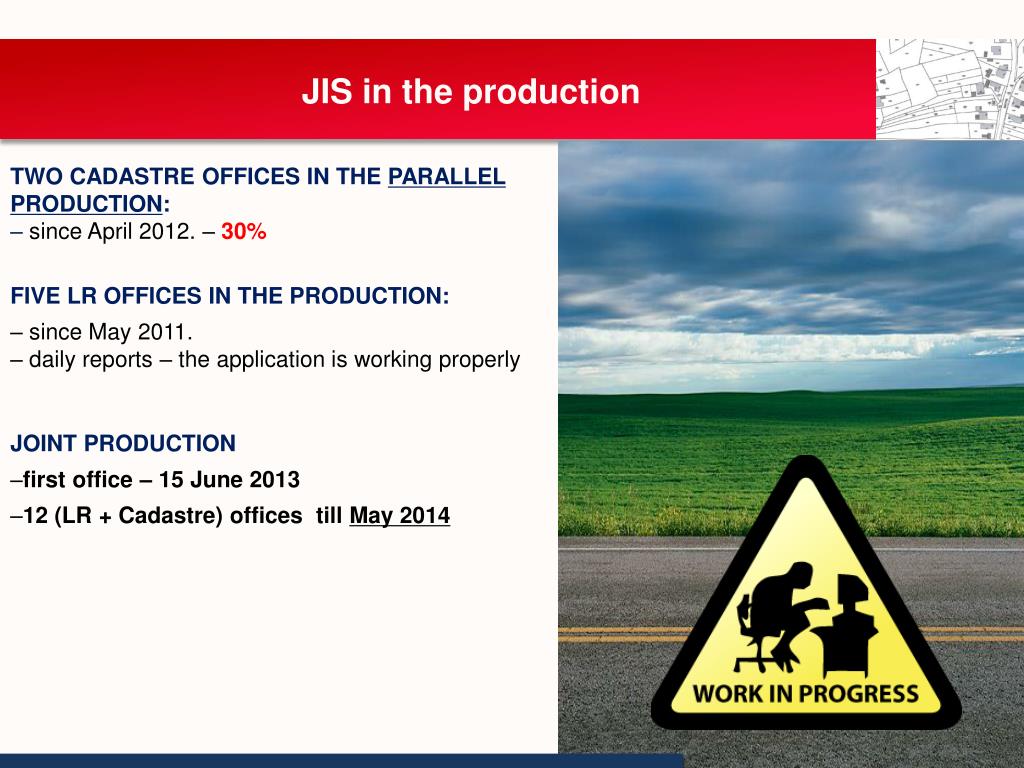 JIS in the production

TWO CADASTRE OFFICES IN THE PARALLEL PRODUCTION:
– since April 2012. – 30%

FIVE LR OFFICES IN THE PRODUCTION:
– since May 2011.
– daily reports – the application is working properly

JOINT PRODUCTION
–first office – 15 June 2013
–12 (LR + Cadastre) offices till May 2014

WORK IN PROGRESS